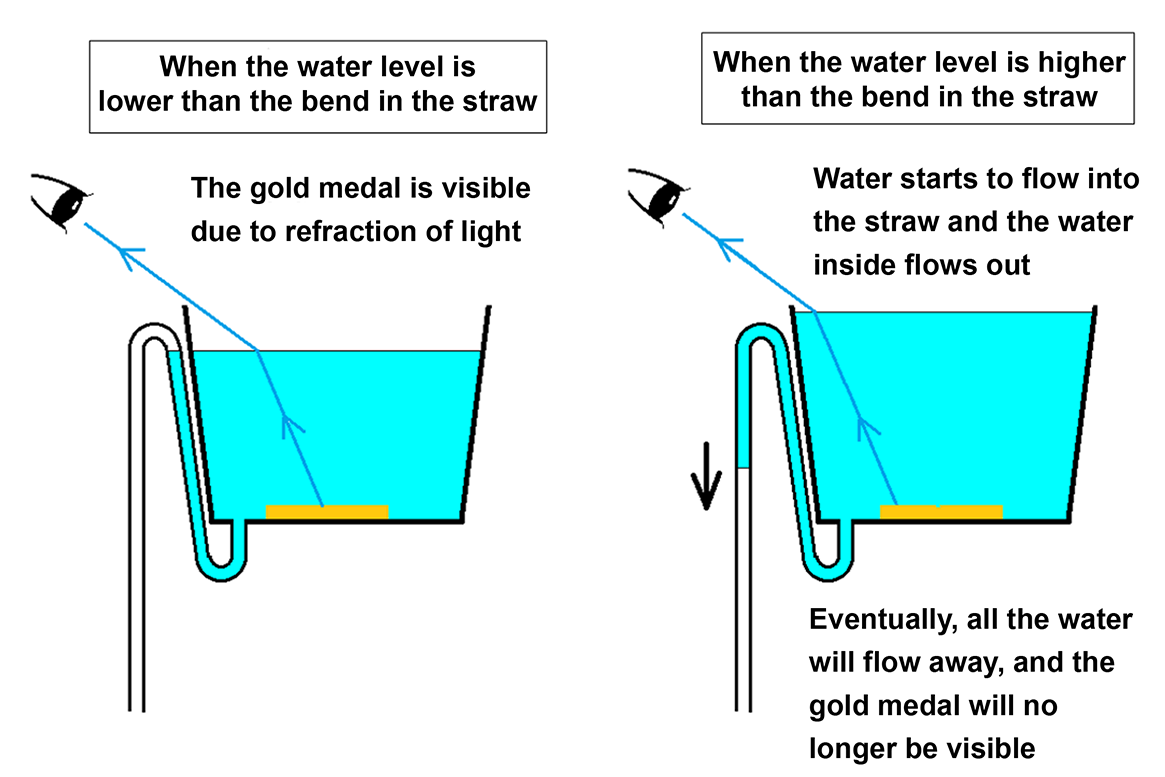 When the water level is lower than the bend in the straw

The gold medal is visible due to refraction of light

When the water level is higher than the bend in the straw

Water starts to flow into the straw and the water inside flows out

Eventually, all the water will flow away, and the gold medal will no longer be visible